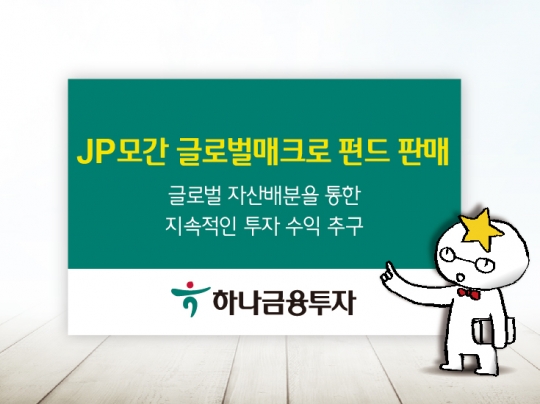 JP모간 글로벌매크로 펀드 판매

글로벌 자산배분을 통한
지속적인 투자 수익 추구

하나금융투자